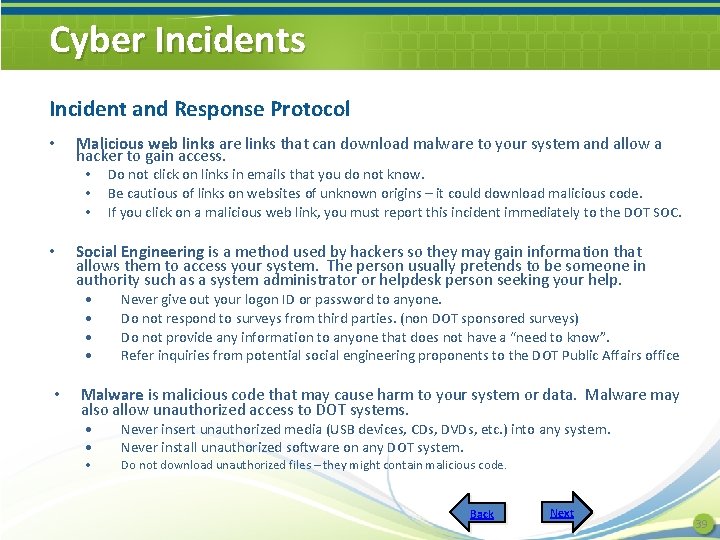 Cyber Incidents

Incident and Response Protocol

• Malicious web links are links that can download malware to your system and allow a hacker to gain access.
• Do not click on links in emails that you do not know.
• Be cautious of links on websites of unknown origins – it could download malicious code.
• If you click on a malicious web link, you must report this incident immediately to the DOT SOC.

• Social Engineering is a method used by hackers so they may gain information that allows them to access your system. The person usually pretends to be someone in authority such as a system administrator or helpdesk person seeking your help.
• Never give out your logon ID or password to anyone.
• Do not respond to surveys from third parties. (non DOT sponsored surveys)
• Do not provide any information to anyone that does not have a "need to know".
• Refer inquiries from potential social engineering proponents to the DOT Public Affairs office

• Malware is malicious code that may cause harm to your system or data. Malware may also allow unauthorized access to DOT systems.
• Never insert unauthorized media (USB devices, CDs, DVDs, etc.) into any system.
• Never install unauthorized software on any DOT system.
• Do not download unauthorized files – they might contain malicious code.

Back

Next

39